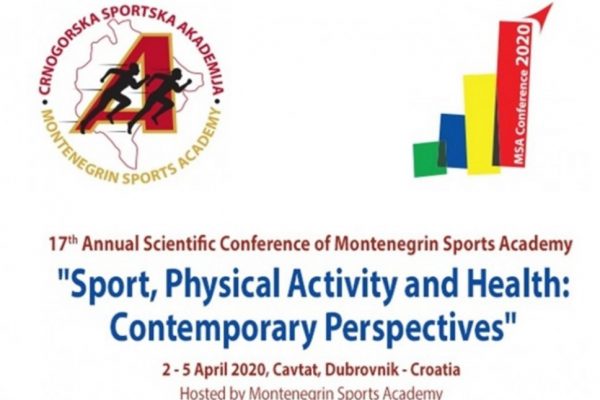 CRNOGORSKA SPORTSKA AKADEMIJA
A
MONTENEGRIN SPORTS ACADEMY

MSA Conference 2020

17th Annual Scientific Conference of Montenegrin Sports Academy

"Sport, Physical Activity and Health: Contemporary Perspectives"

2 - 5 April 2020, Cavtat, Dubrovnik - Croatia

Hosted by Montenegrin Sports Academy